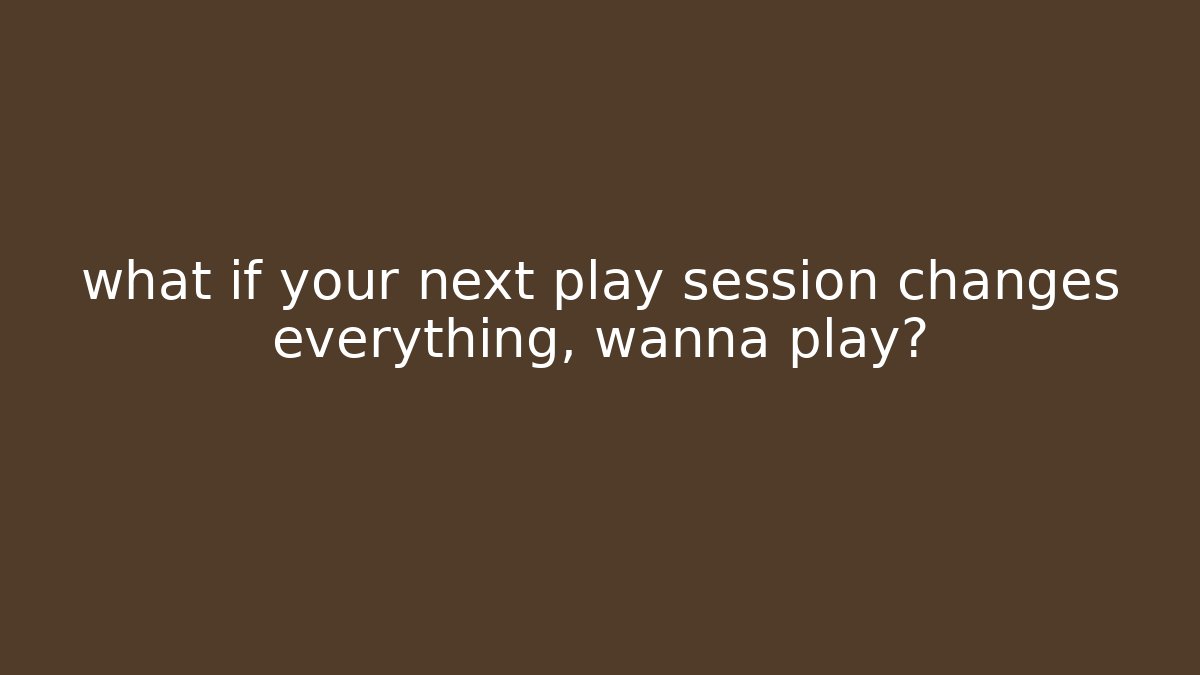 what if your next play session changes everything, wanna play?